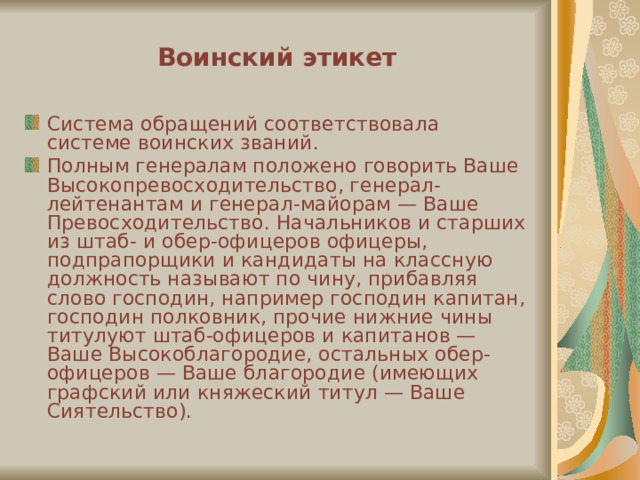 Воинский этикет

Система обращений соответствовала системе воинских званий.

Полным генералам положено говорить Ваше Высокопревосходительство, генерал-лейтенантам и генерал-майорам — Ваше Превосходительство. Начальников и старших из штаб- и обер-офицеров офицеры, подпрапорщики и кандидаты на классную должность называют по чину, прибавляя слово господин, например господин капитан, господин полковник, прочие нижние чины титулуют штаб-офицеров и капитанов — Ваше Высокоблагородие, остальных обер-офицеров — Ваше благородие (имеющих графский или княжеский титул — Ваше Сиятельство).